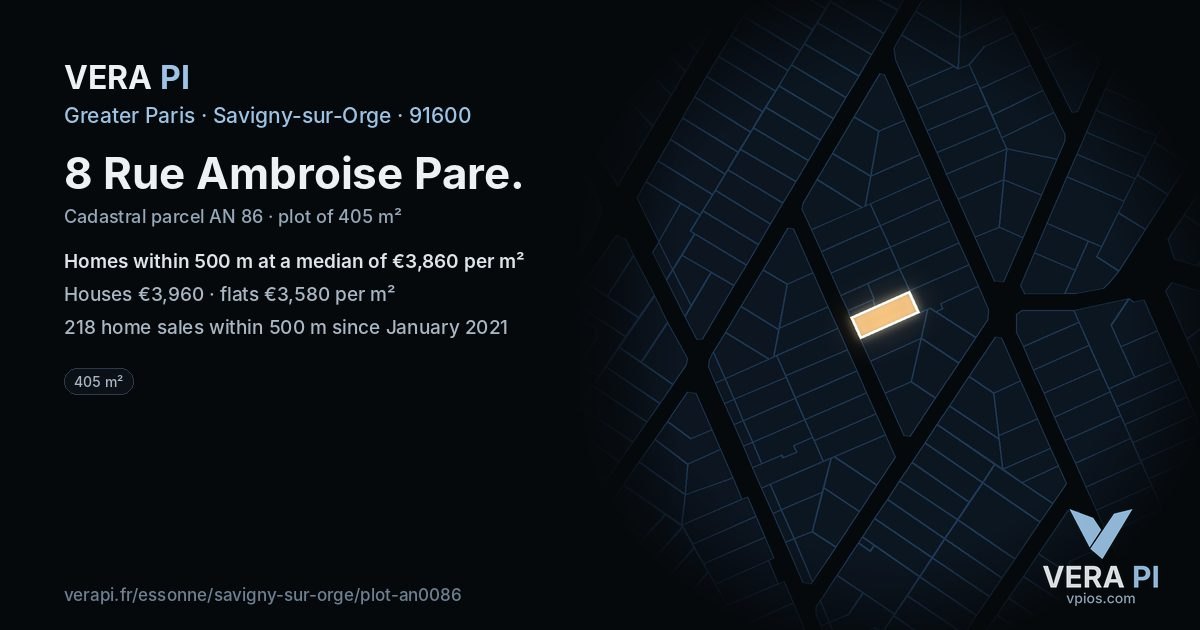 VERA PI

Greater Paris · Savigny-sur-Orge · 91600

8 Rue Ambroise Pare.

Cadastral parcel AN 86 · plot of 405 m²

Homes within 500 m at a median of €3,860 per m²

Houses €3,960 · flats €3,580 per m²

218 home sales within 500 m since January 2021

405 m²

verapi.fr/essonne/savigny-sur-orge/plot-an0086

VERA PI
vpios.com